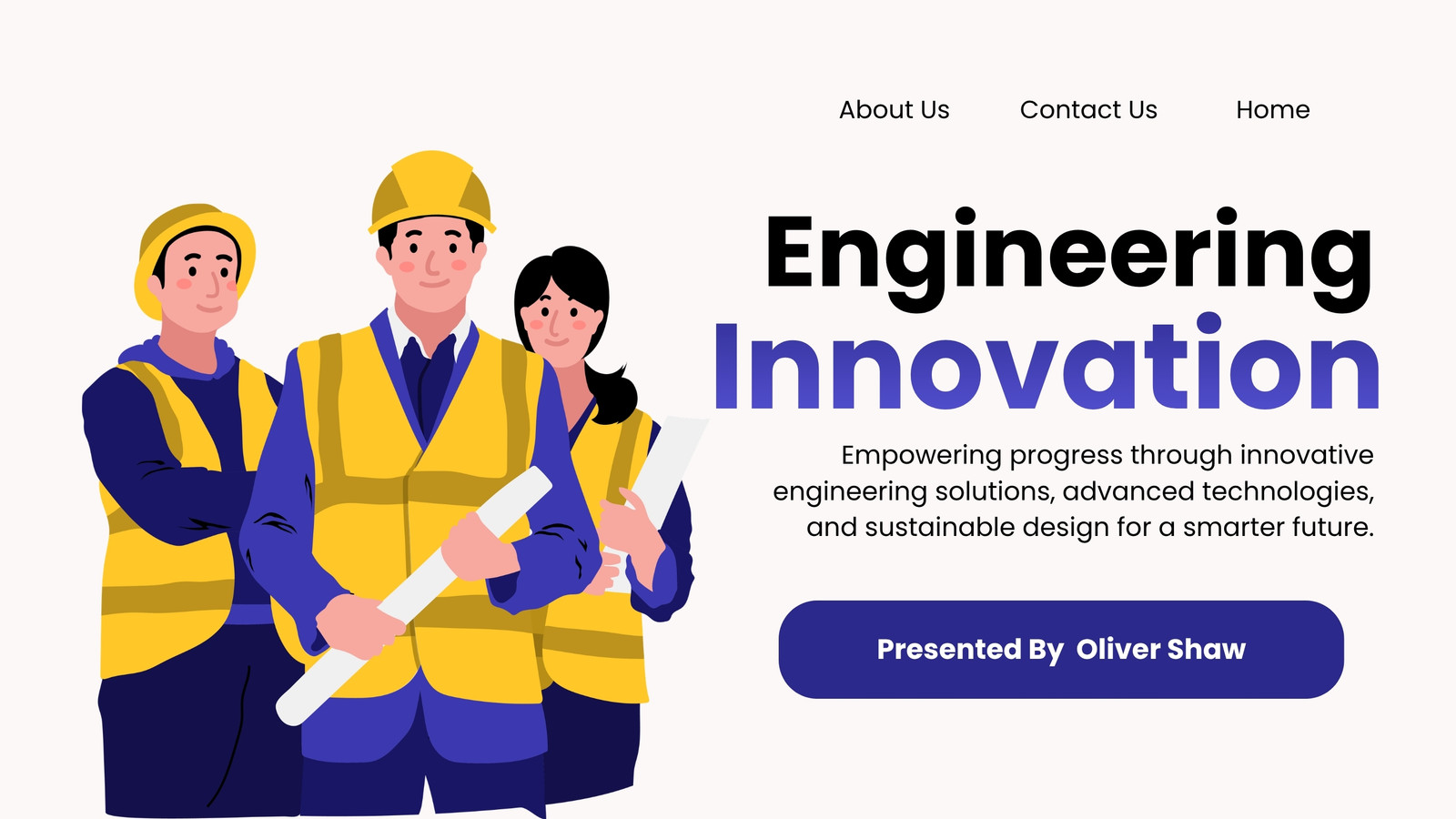 About Us Contact Us Home

Engineering
Innovation

Empowering progress through innovative engineering solutions, advanced technologies, and sustainable design for a smarter future.

Presented By Oliver Shaw